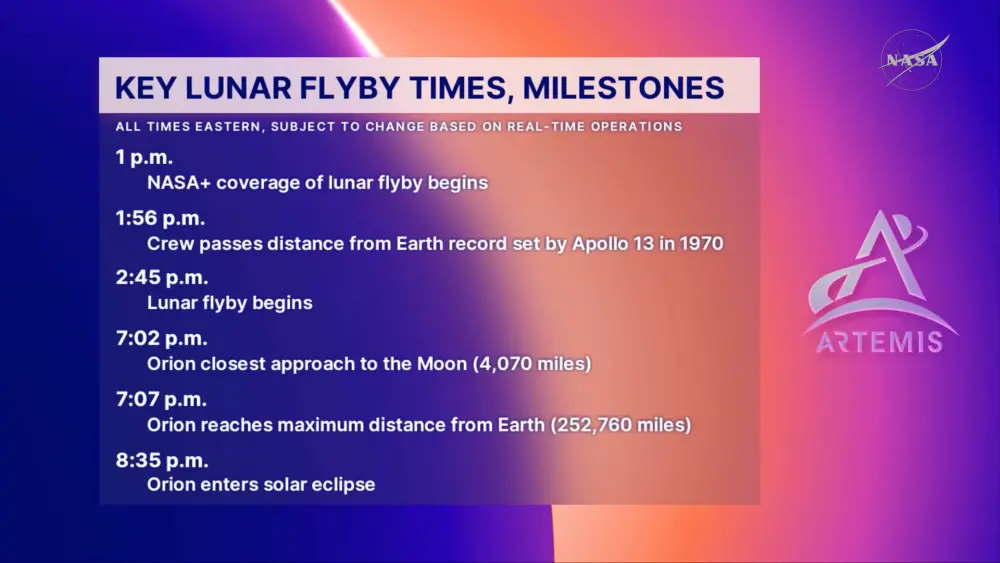 NASA

KEY LUNAR FLYBY TIMES, MILESTONES

ALL TIMES EASTERN, SUBJECT TO CHANGE BASED ON REAL-TIME OPERATIONS

1 p.m.
NASA+ coverage of lunar flyby begins

1:56 p.m.
Crew passes distance from Earth record set by Apollo 13 in 1970

2:45 p.m.
Lunar flyby begins

7:02 p.m.
Orion closest approach to the Moon (4,070 miles)

7:07 p.m.
Orion reaches maximum distance from Earth (252,760 miles)

8:35 p.m.
Orion enters solar eclipse

ARTEMIS